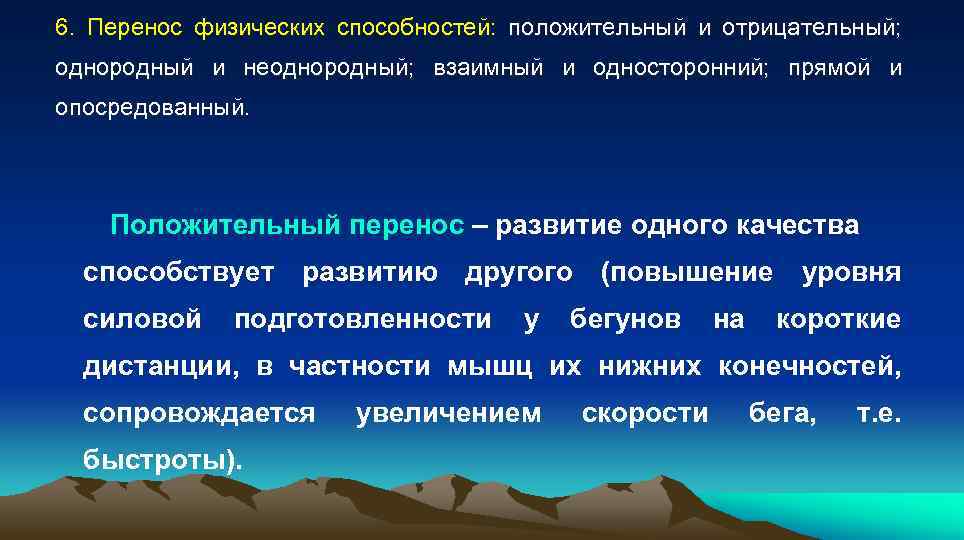 6. Перенос физических способностей: положительный и отрицательный; однородный и неоднородный; взаимный и односторонний; прямой и опосредованный.

Положительный перенос – развитие одного качества способствует развитию другого (повышение уровня силовой подготовленности у бегунов на короткие дистанции, в частности мышц их нижних конечностей, сопровождается увеличением скорости бега, т.е. быстроты).